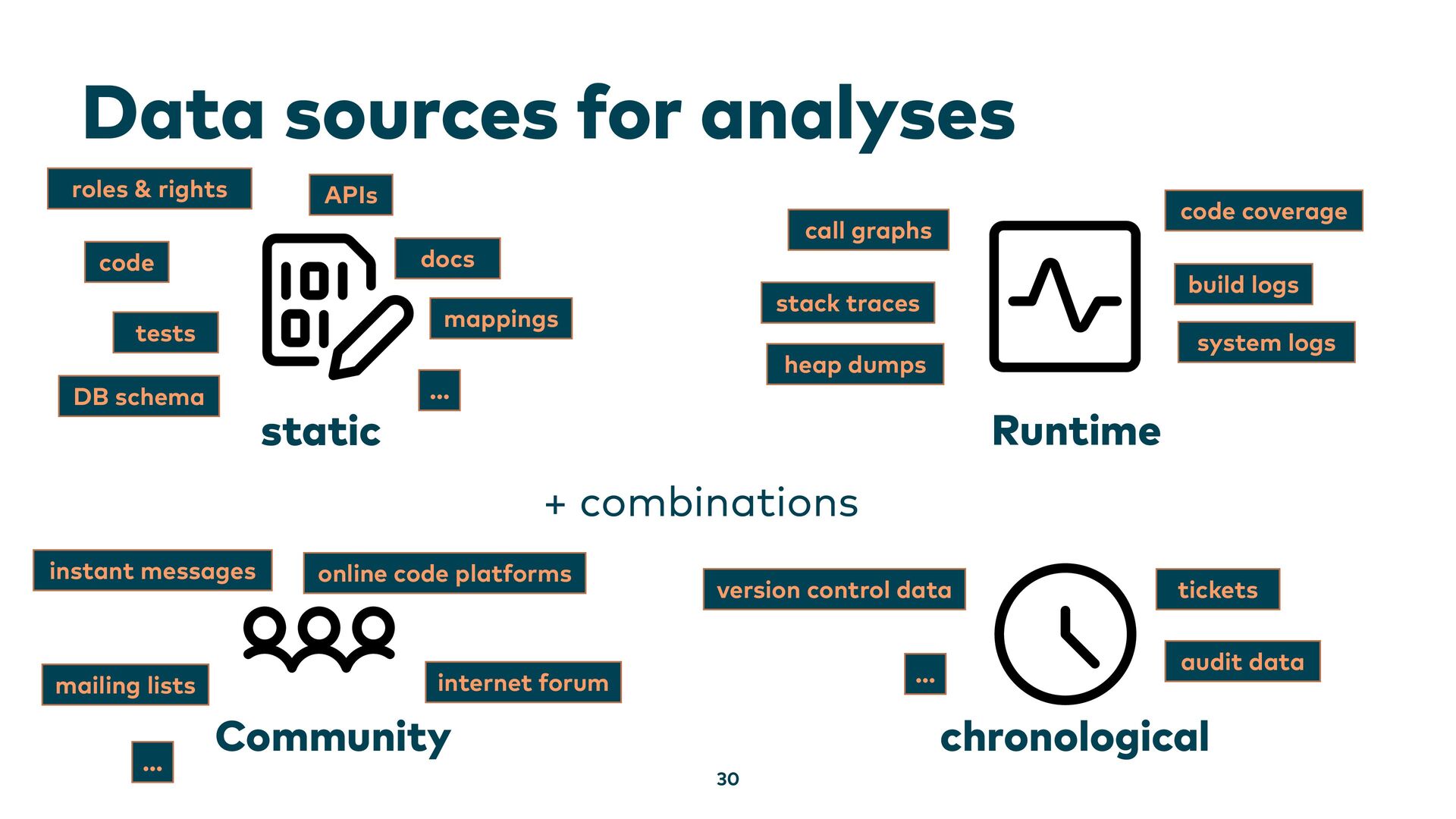 Data sources for analyses

roles & rights

APIs

code

docs

tests

mappings

DB schema

...

static

call graphs

code coverage

stack traces

build logs

heap dumps

system logs

Runtime

+ combinations

instant messages

online code platforms

mailing lists

internet forum

...

Community

version control data

tickets

...

audit data

chronological

30